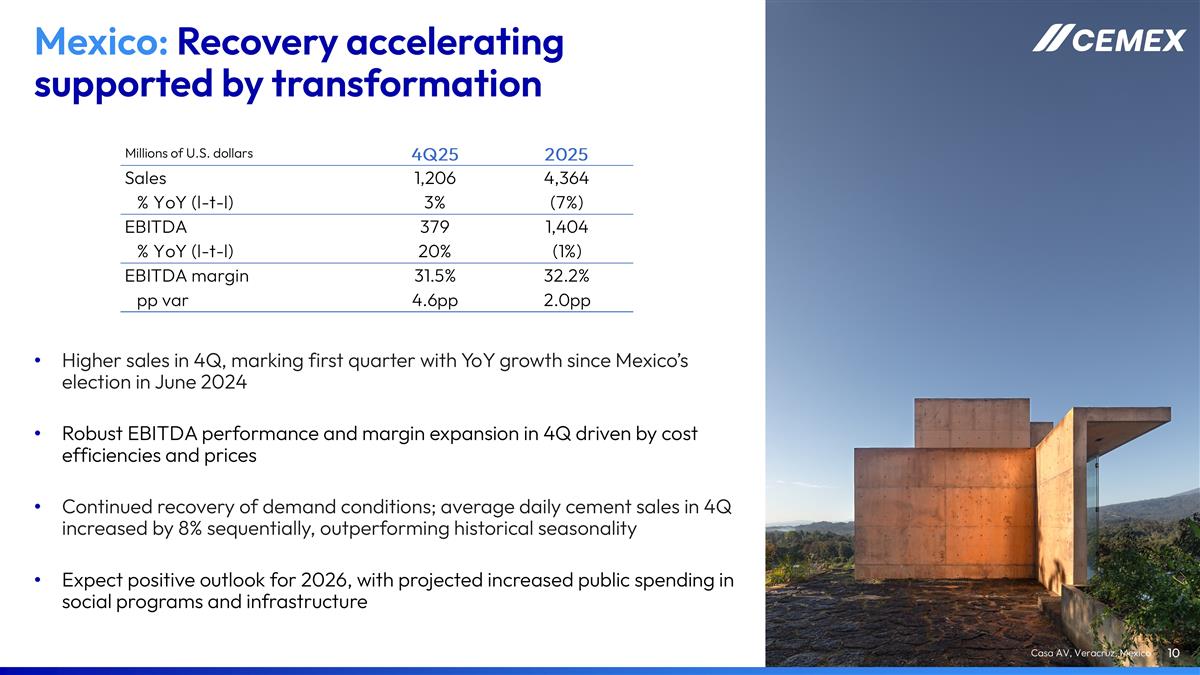 Mexico: Recovery accelerating supported by transformation

CEMEX

| Millions of U.S. dollars | 4Q25 | 2025 |
|---|---|---|
| Sales | 1,206 | 4,364 |
| % YoY (l-t-l) | 3% | (7%) |
| EBITDA | 379 | 1,404 |
| % YoY (l-t-l) | 20% | (1%) |
| EBITDA margin | 31.5% | 32.2% |
| pp var | 4.6pp | 2.0pp |

• Higher sales in 4Q, marking first quarter with YoY growth since Mexico's election in June 2024

• Robust EBITDA performance and margin expansion in 4Q driven by cost efficiencies and prices

• Continued recovery of demand conditions; average daily cement sales in 4Q increased by 8% sequentially, outperforming historical seasonality

• Expect positive outlook for 2026, with projected increased public spending in social programs and infrastructure

Casa AV, Veracruz, Mexico

10